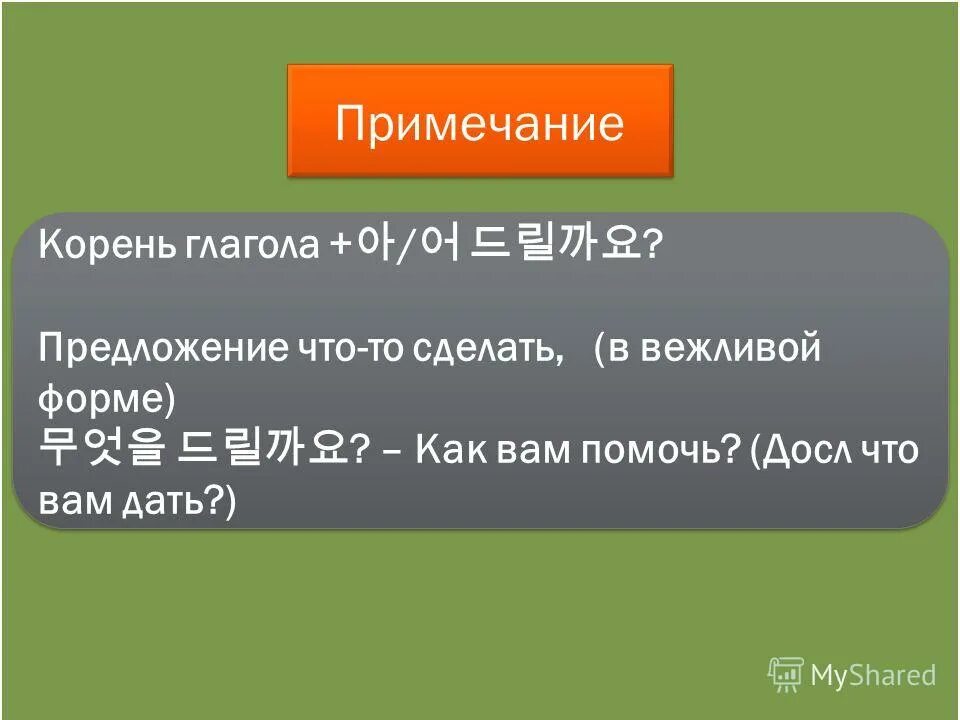 Примечание

Корень глагола +아/어 드릴까요?

Предложение что-то сделать, (в вежливой форме)
무엇을 드릴까요? – Как вам помочь? (Досл что вам дать?)

MyShared